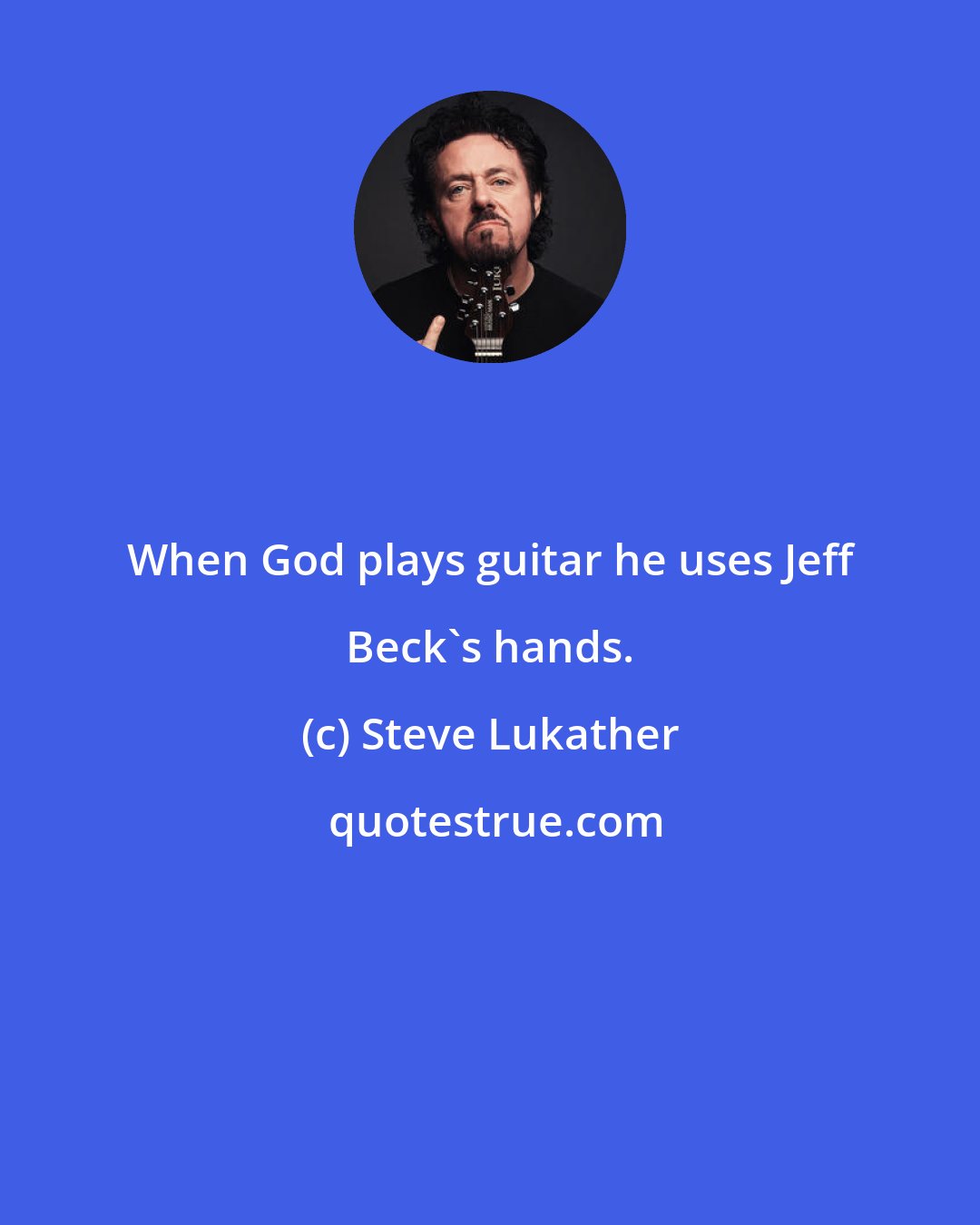 When God plays guitar he uses Jeff Beck`s hands.

(c) Steve Lukather

quotestrue.com